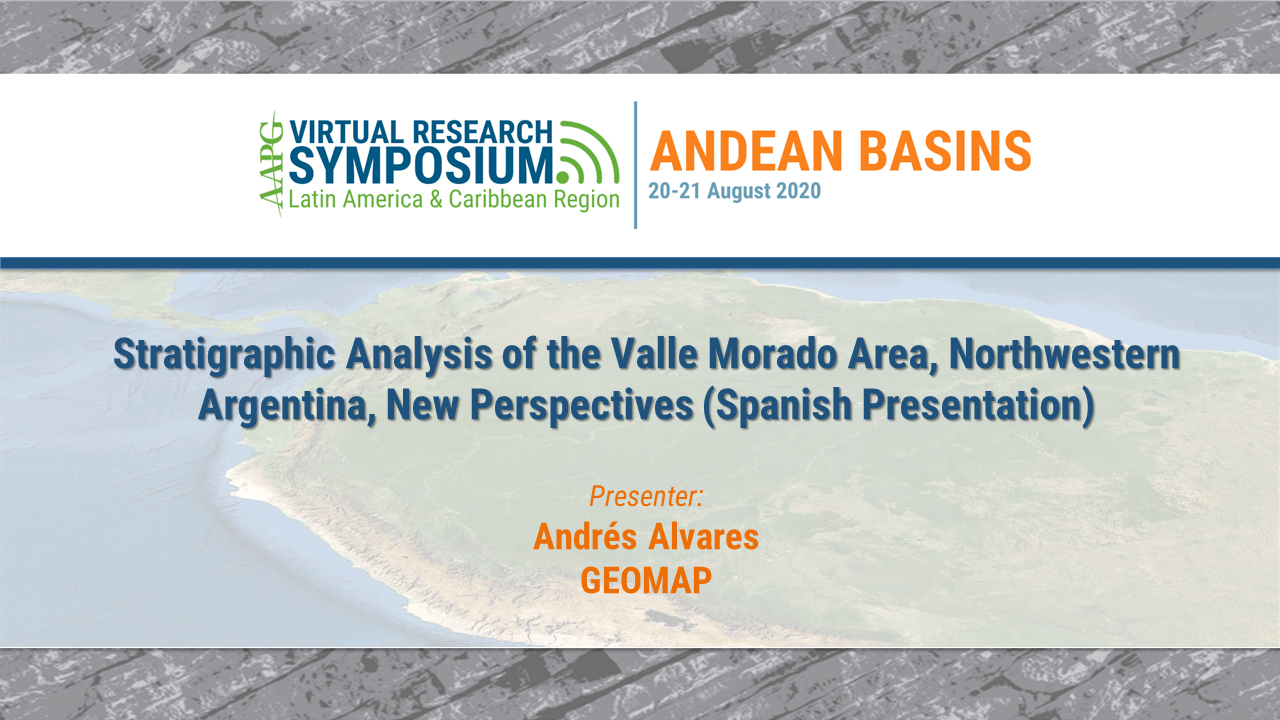 AAPG VIRTUAL RESEARCH SYMPOSIUM
Latin America & Caribbean Region

ANDEAN BASINS
20-21 August 2020

Stratigraphic Analysis of the Valle Morado Area, Northwestern Argentina, New Perspectives (Spanish Presentation)

Presenter:
Andrés Alvares
GEOMAP